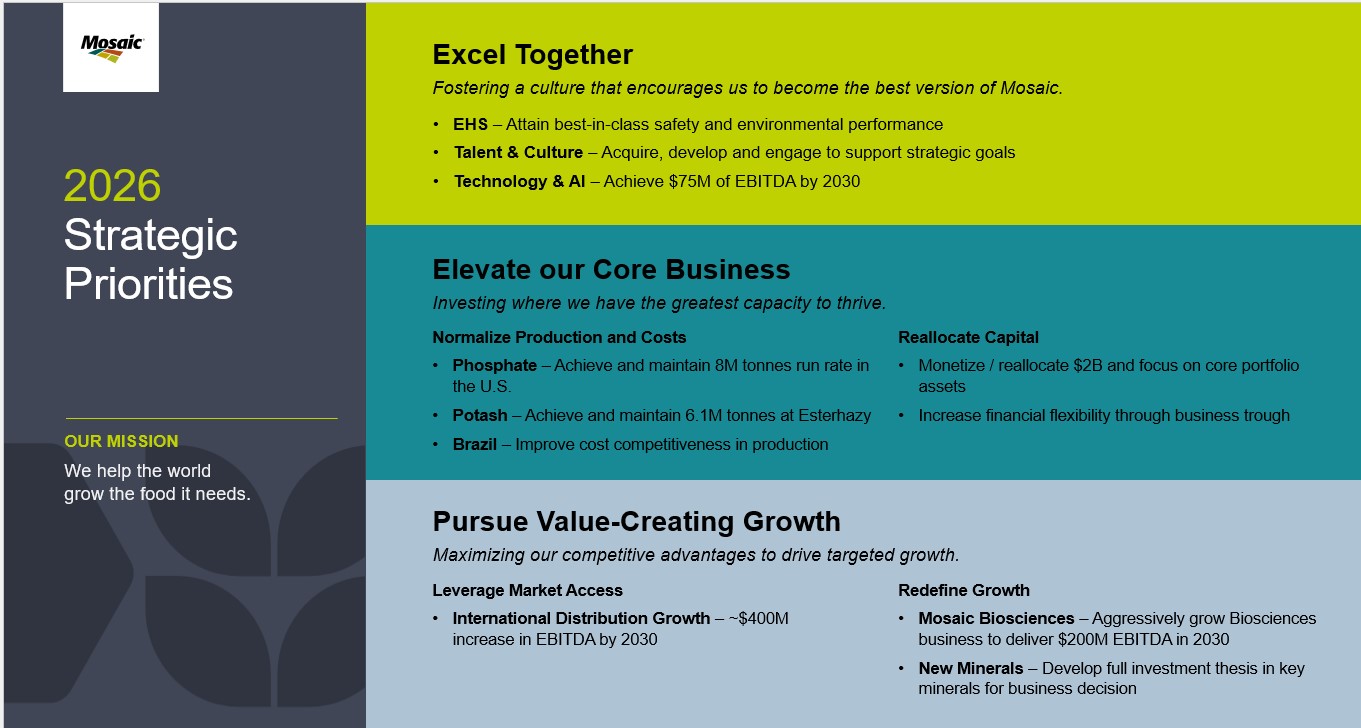 Mosaic

2026
Strategic
Priorities

OUR MISSION

We help the world grow the food it needs.

Excel Together

Fostering a culture that encourages us to become the best version of Mosaic.

• EHS – Attain best-in-class safety and environmental performance
• Talent & Culture – Acquire, develop and engage to support strategic goals
• Technology & AI – Achieve $75M of EBITDA by 2030

Elevate our Core Business

Investing where we have the greatest capacity to thrive.

Normalize Production and Costs

• Phosphate – Achieve and maintain 8M tonnes run rate in the U.S.
• Potash – Achieve and maintain 6.1M tonnes at Esterhazy
• Brazil – Improve cost competitiveness in production

Reallocate Capital

• Monetize / reallocate $2B and focus on core portfolio assets
• Increase financial flexibility through business trough

Pursue Value-Creating Growth

Maximizing our competitive advantages to drive targeted growth.

Leverage Market Access

• International Distribution Growth – ~$400M increase in EBITDA by 2030

Redefine Growth

• Mosaic Biosciences – Aggressively grow Biosciences business to deliver $200M EBITDA in 2030
• New Minerals – Develop full investment thesis in key minerals for business decision